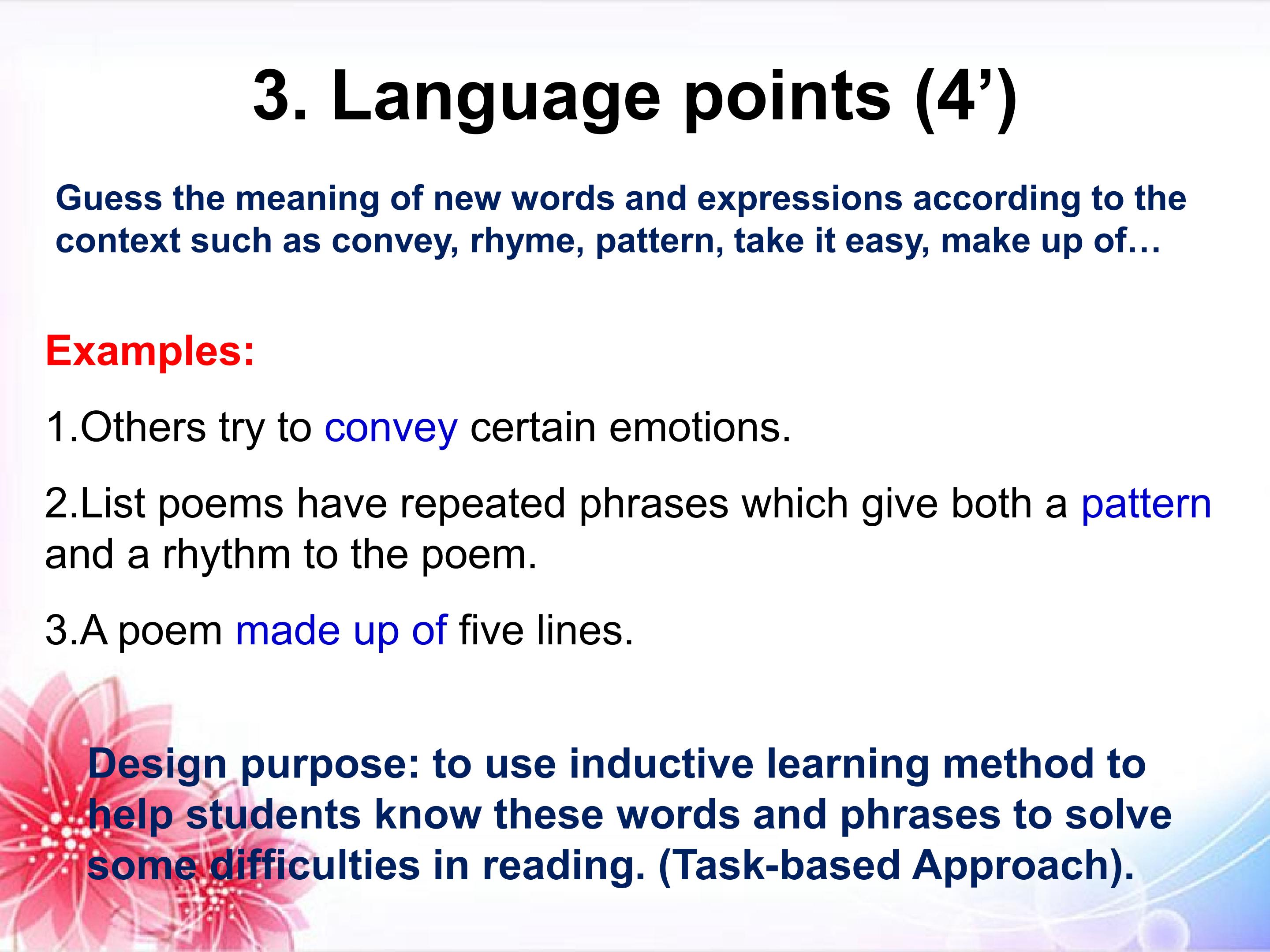 3. Language points (4’)

Guess the meaning of new words and expressions according to the context such as convey, rhyme, pattern, take it easy, make up of…

Examples:

1.Others try to convey certain emotions.

2.List poems have repeated phrases which give both a pattern and a rhythm to the poem.

3.A poem made up of five lines.

Design purpose: to use inductive learning method to help students know these words and phrases to solve some difficulties in reading. (Task-based Approach).